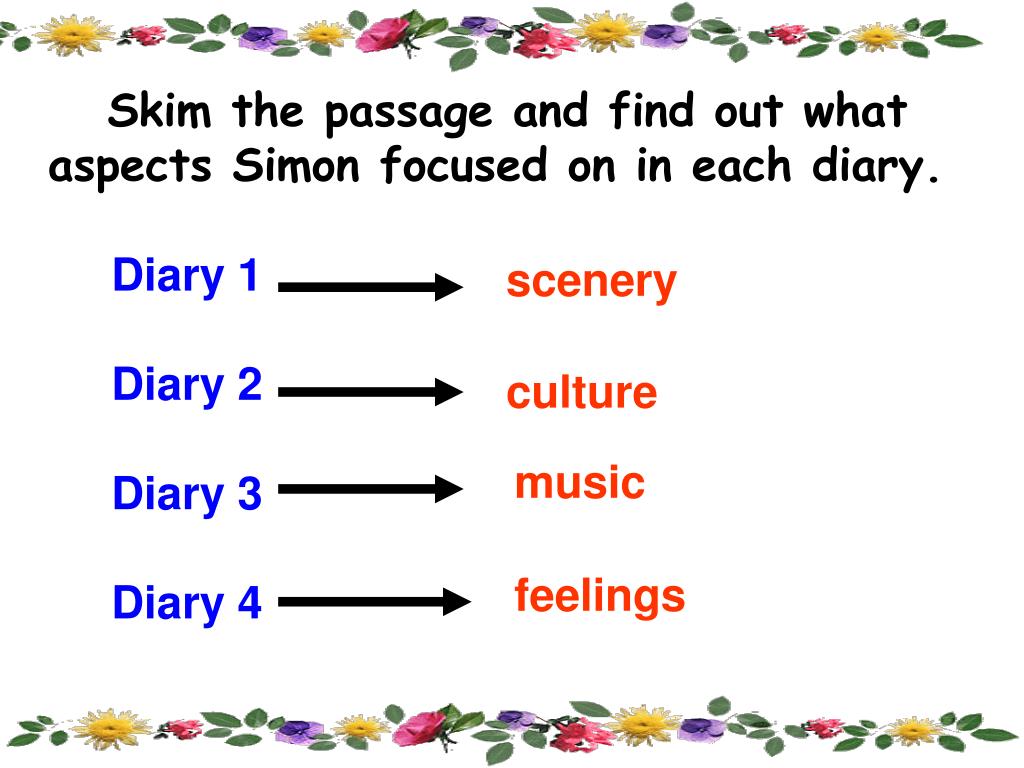 Skim the passage and find out what aspects Simon focused on in each diary.

Diary 1 scenery

Diary 2 culture

Diary 3 music

Diary 4 feelings